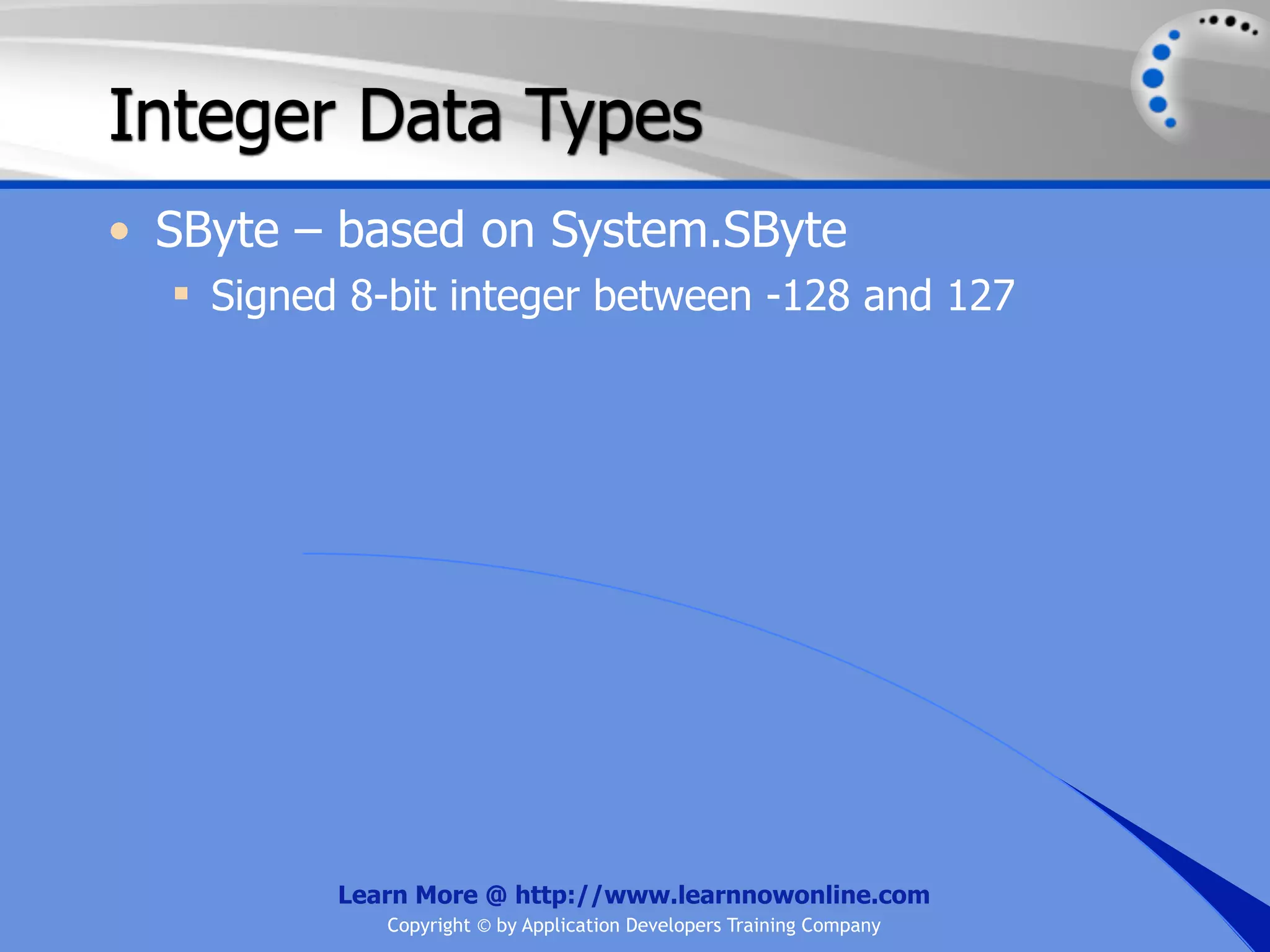 Integer Data Types

• SByte – based on System.SByte
  ▪ Signed 8-bit integer between -128 and 127

Learn More @ http://www.learnnowonline.com
Copyright © by Application Developers Training Company